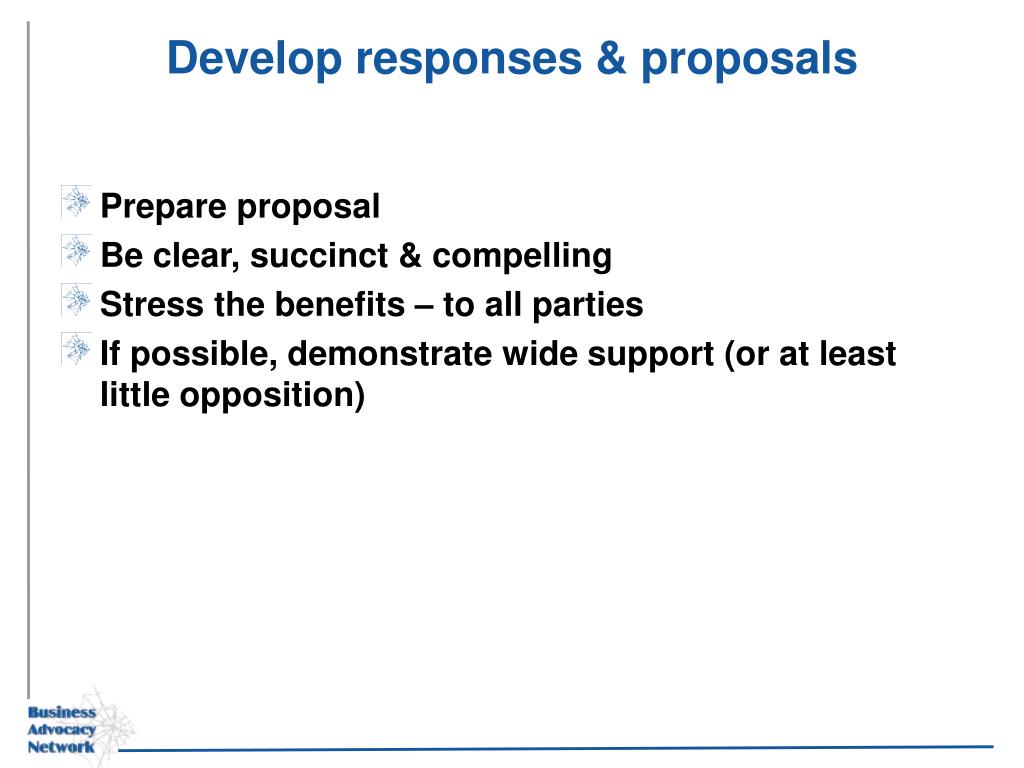 Develop responses & proposals

Prepare proposal

Be clear, succinct & compelling

Stress the benefits – to all parties

If possible, demonstrate wide support (or at least little opposition)

Business
Advocacy
Network